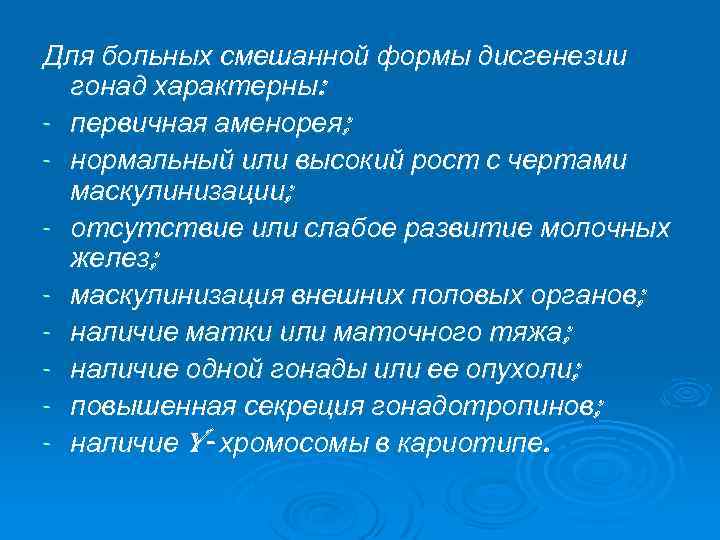 Для больных смешанной формы дисгенезии гонад характерны:
- первичная аменорея;
- нормальный или высокий рост с чертами маскулинизации;
- отсутствие или слабое развитие молочных желез;
- маскулинизация внешних половых органов;
- наличие матки или маточного тяжа;
- наличие одной гонады или ее опухоли;
- повышенная секреция гонадотропинов;
- наличие Y-хромосомы в кариотипе.